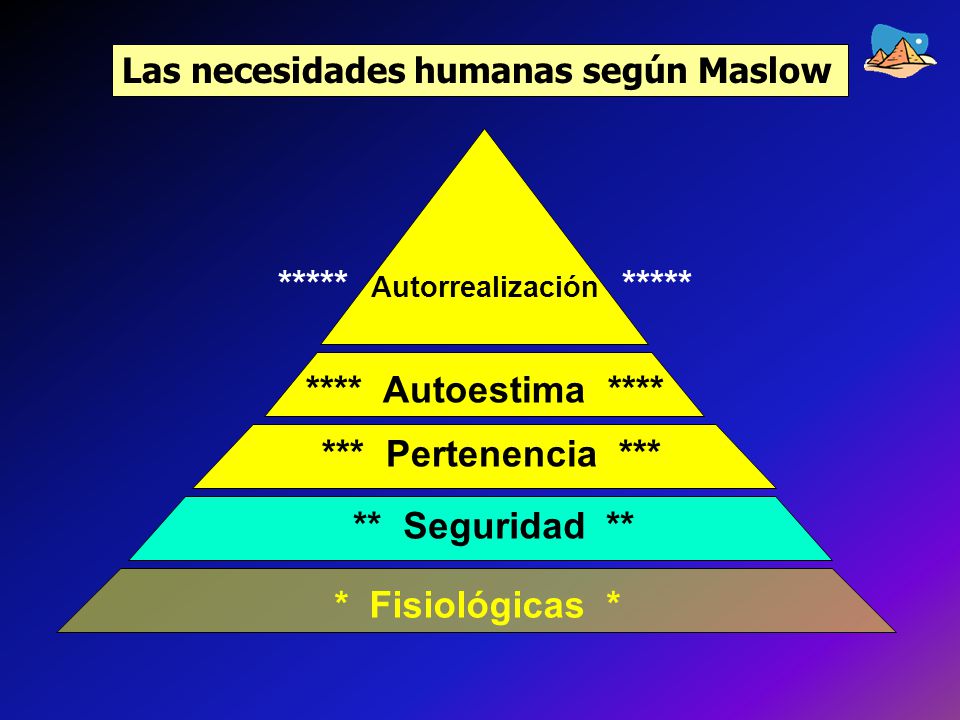 Las necesidades humanas según Maslow

***** Autorrealización *****

**** Autoestima ****

*** Pertenencia ***

** Seguridad **

* Fisiológicas *